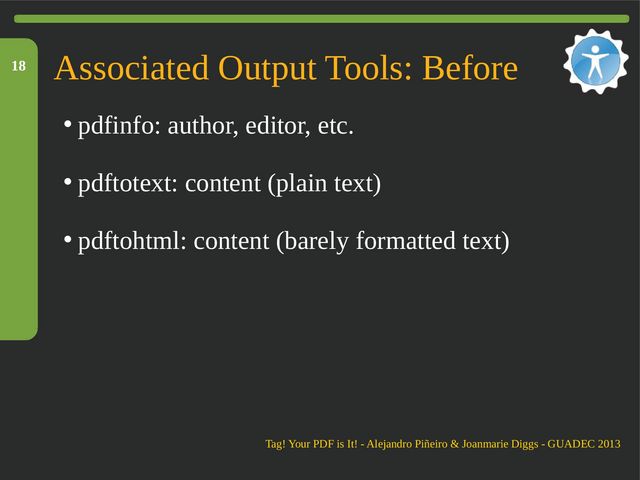 18

Associated Output Tools: Before

• pdfinfo: author, editor, etc.

• pdftotext: content (plain text)

• pdftohtml: content (barely formatted text)

Tag! Your PDF is It! - Alejandro Piñeiro & Joanmarie Diggs - GUADEC 2013